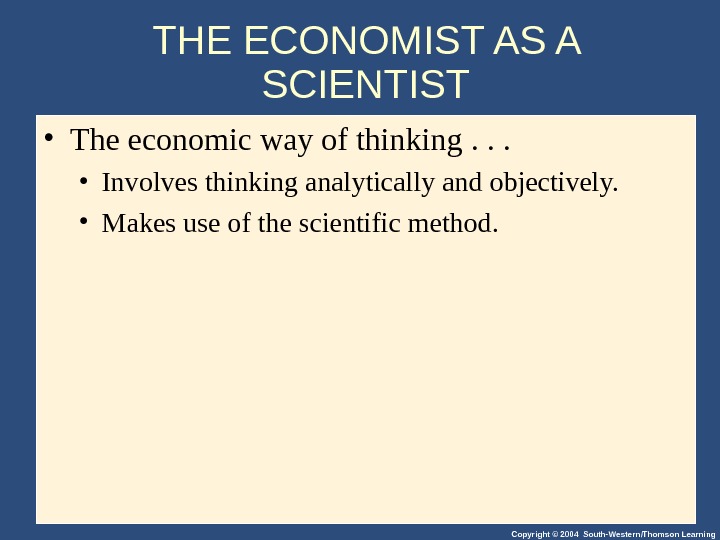 THE ECONOMIST AS A SCIENTIST

• The economic way of thinking . . .

• Involves thinking analytically and objectively.

• Makes use of the scientific method.

Copyright © 2004 South-Western/Thomson Learning